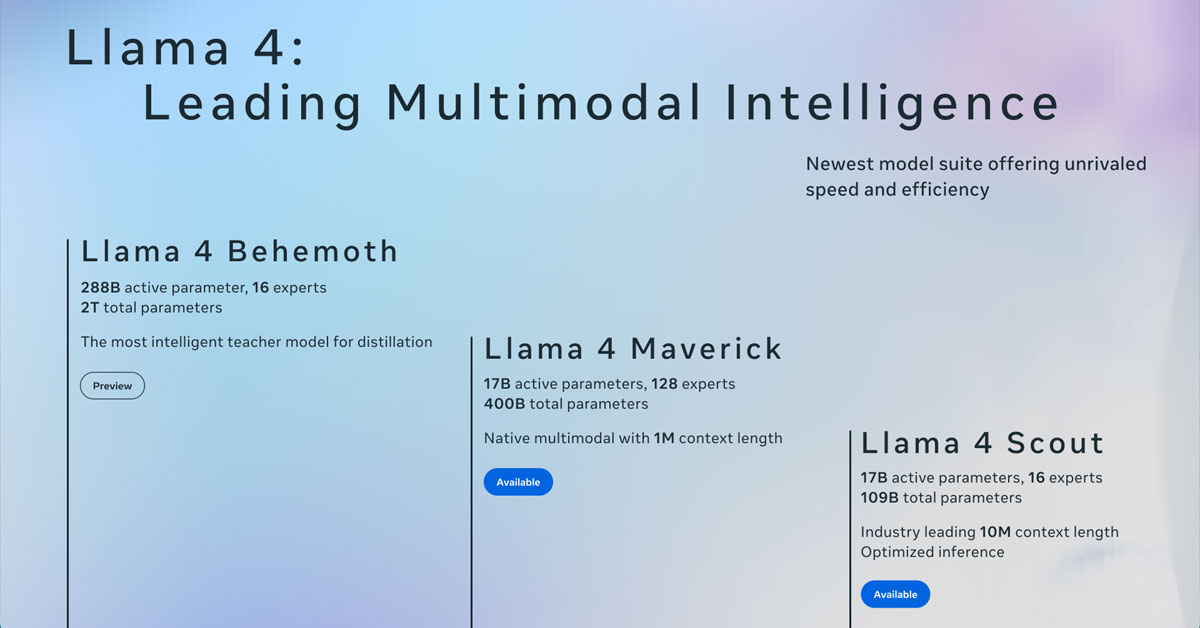 Llama 4:
Leading Multimodal Intelligence

Newest model suite offering unrivaled speed and efficiency

Llama 4 Behemoth

288B active parameter, 16 experts
2T total parameters

The most intelligent teacher model for distillation

Preview

Llama 4 Maverick

17B active parameters, 128 experts
400B total parameters

Native multimodal with 1M context length

Available

Llama 4 Scout

17B active parameters, 16 experts
109B total parameters

Industry leading 10M context length
Optimized inference

Available